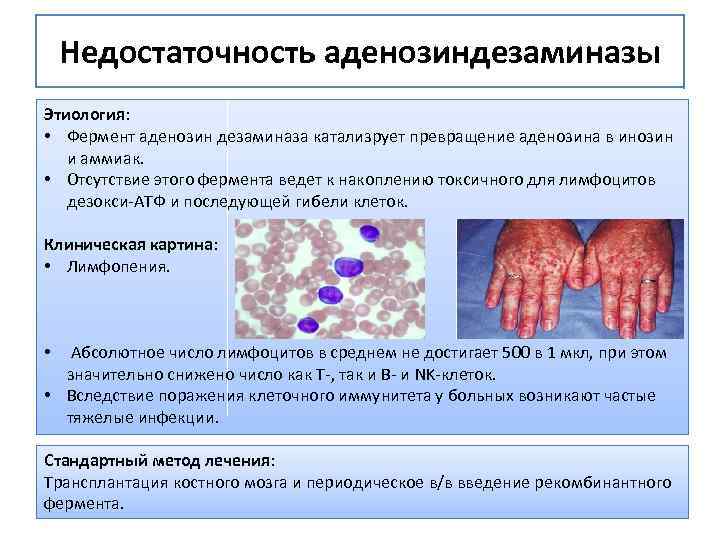 Недостаточность аденозиндезаминазы

Этиология:
• Фермент аденозин дезаминаза катализрует превращение аденозина в инозин и аммиак.
• Отсутствие этого фермента ведет к накоплению токсичного для лимфоцитов дезокси-АТФ и последующей гибели клеток.

Клиническая картина:
• Лимфопения.

• Абсолютное число лимфоцитов в среднем не достигает 500 в 1 мкл, при этом значительно снижено число как Т-, так и В- и NK-клеток.
• Вследствие поражения клеточного иммунитета у больных возникают частые тяжелые инфекции.

Стандартный метод лечения:
Трансплантация костного мозга и периодическое в/в введение рекомбинантного фермента.